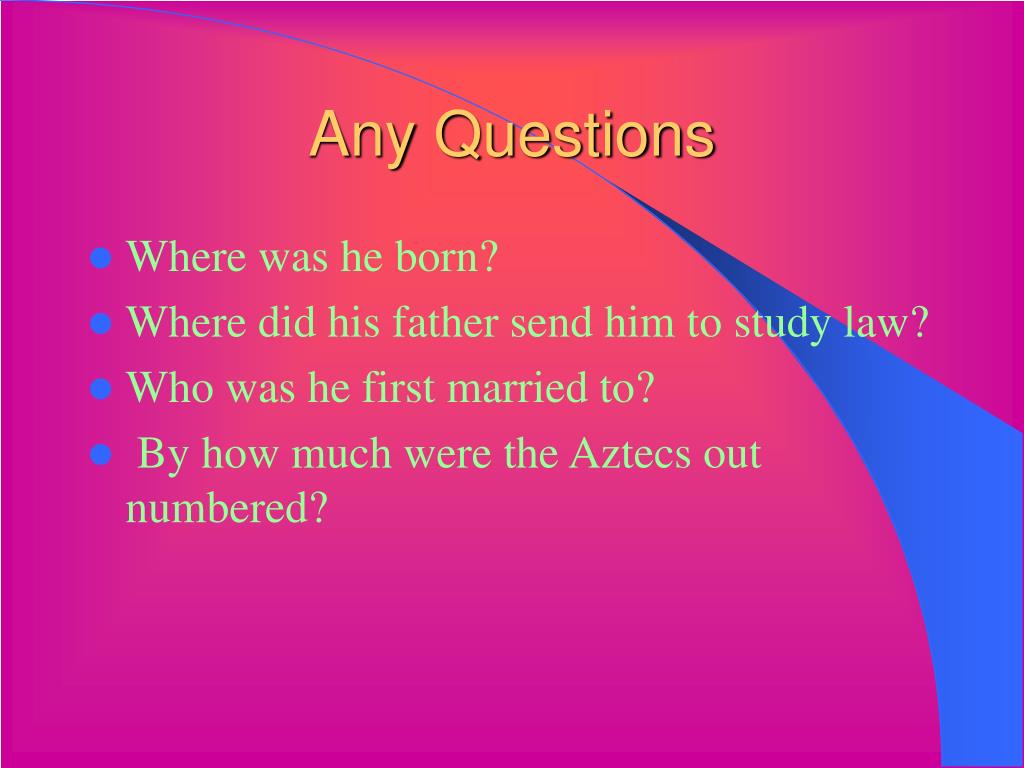 Any Questions

- Where was he born?
- Where did his father send him to study law?
- Who was he first married to?
- By how much were the Aztecs out numbered?